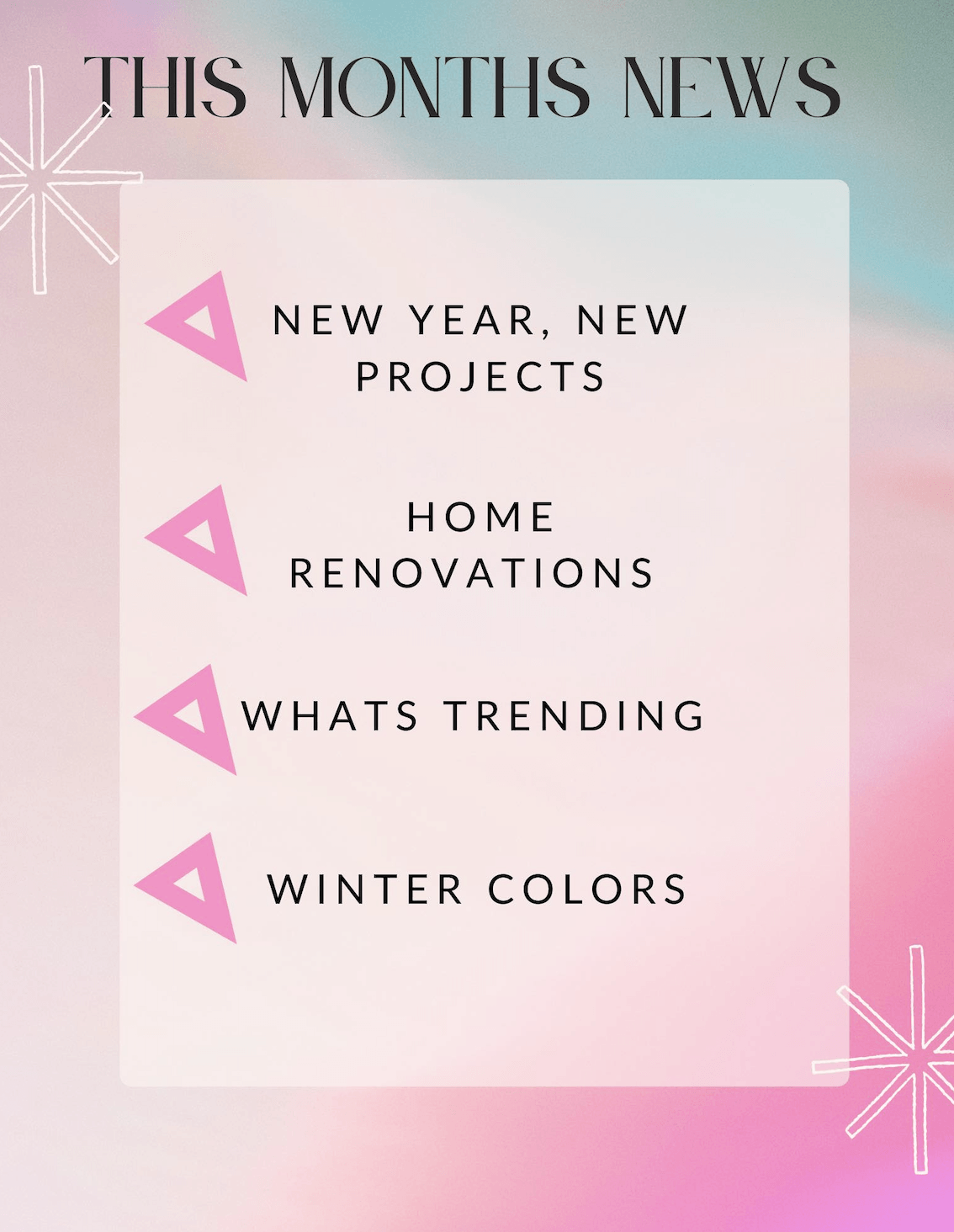 THIS MONTHS NEWS

NEW YEAR, NEW PROJECTS

HOME RENOVATIONS

WHATS TRENDING

WINTER COLORS